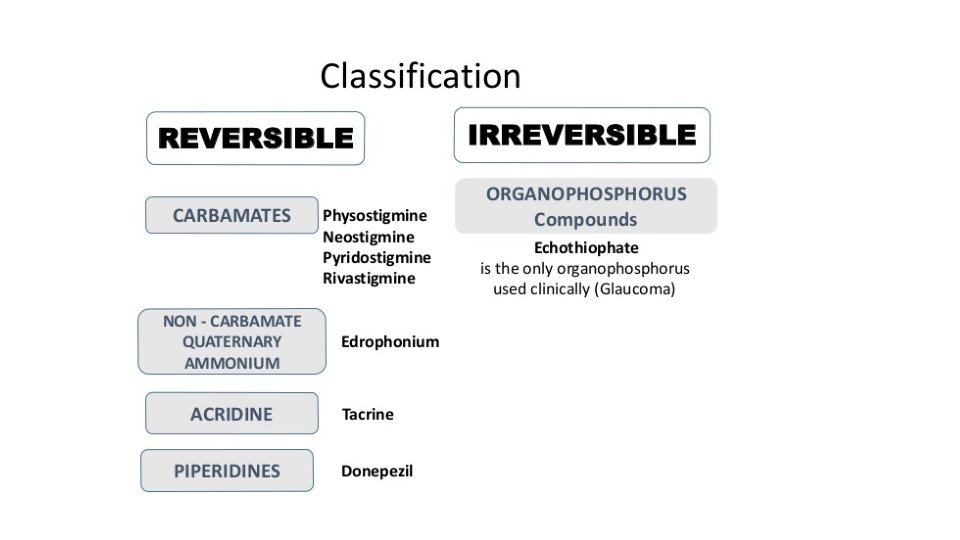 Classification

REVERSIBLE

CARBAMATES

Physostigmine
Neostigmine
Pyridostigmine
Rivastigmine

NON - CARBAMATE QUATERNARY AMMONIUM

Edrophonium

ACRIDINE

Tacrine

PIPERIDINES

Donepezil

IRREVERSIBLE

ORGANOPHOSPHORUS Compounds

Echothiophate
is the only organophosphorus used clinically (Glaucoma)